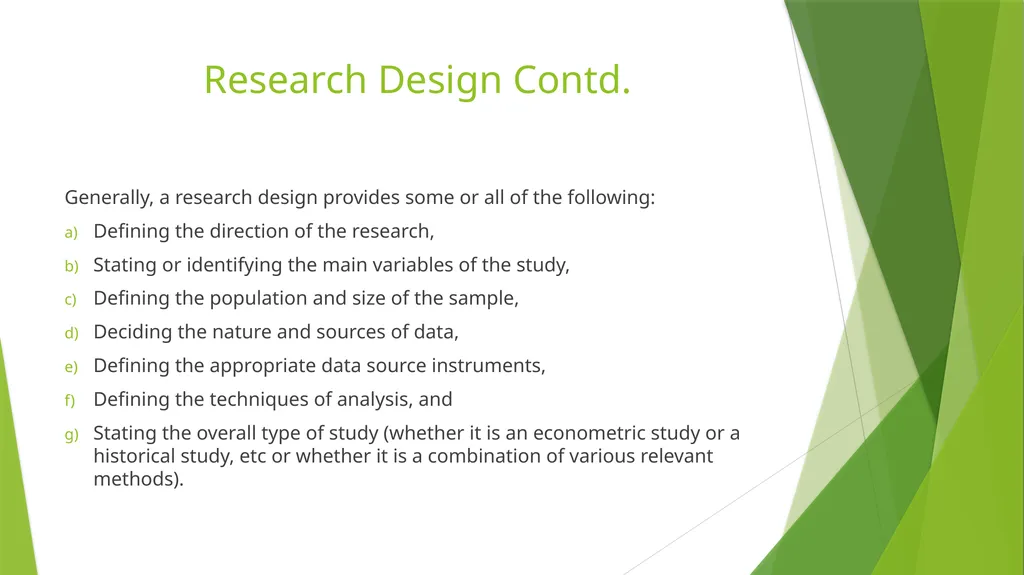 Research Design Contd.

Generally, a research design provides some or all of the following:

a) Defining the direction of the research,

b) Stating or identifying the main variables of the study,

c) Defining the population and size of the sample,

d) Deciding the nature and sources of data,

e) Defining the appropriate data source instruments,

f) Defining the techniques of analysis, and

g) Stating the overall type of study (whether it is an econometric study or a historical study, etc or whether it is a combination of various relevant methods).